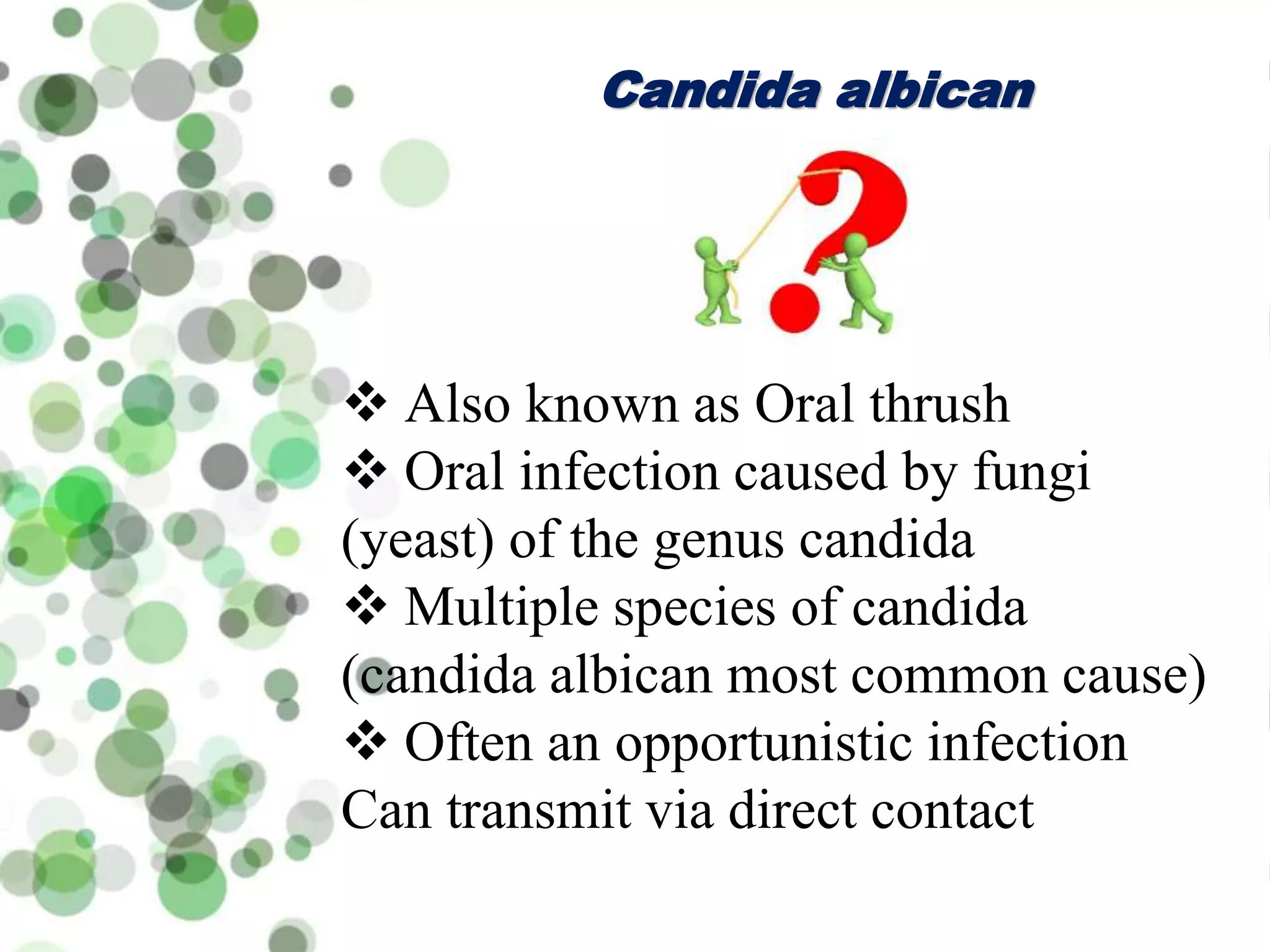 Candida albican

❖ Also known as Oral thrush
❖ Oral infection caused by fungi (yeast) of the genus candida
❖ Multiple species of candida (candida albican most common cause)
❖ Often an opportunistic infection Can transmit via direct contact